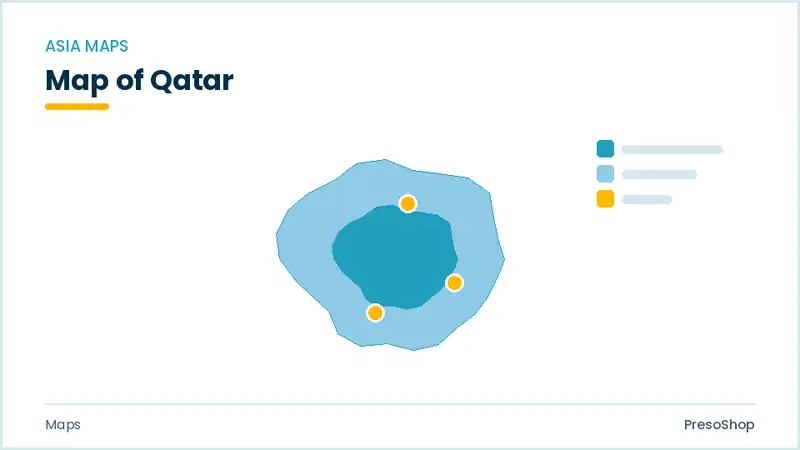 ASIA MAPS

Map of Qatar

Maps

PresoShop